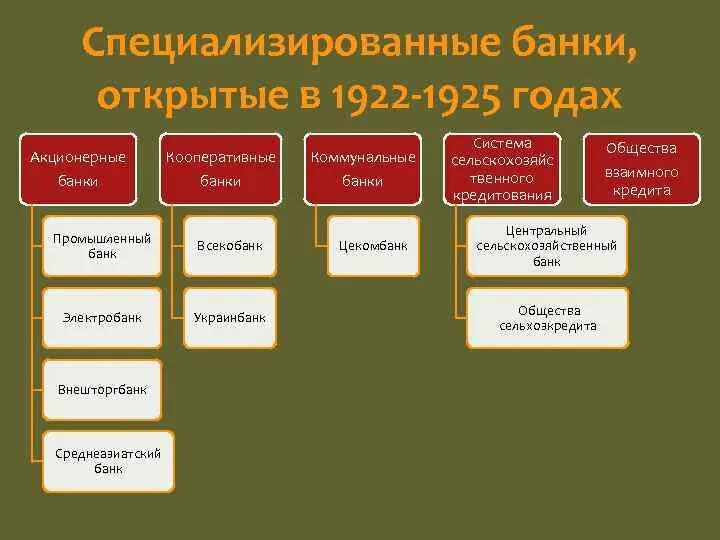 Специализированные банки, открытые в 1922-1925 годах

Акционерные банки

Промышленный банк

Электробанк

Внешторгбанк

Среднеазиатский банк

Кооперативные банки

Всекобанк

Украинбанк

Коммунальные банки

Цекомбанк

Система сельскохозяйственного кредитования

Центральный сельскохозяйственный банк

Общества сельхозкредита

Общества взаимного кредита